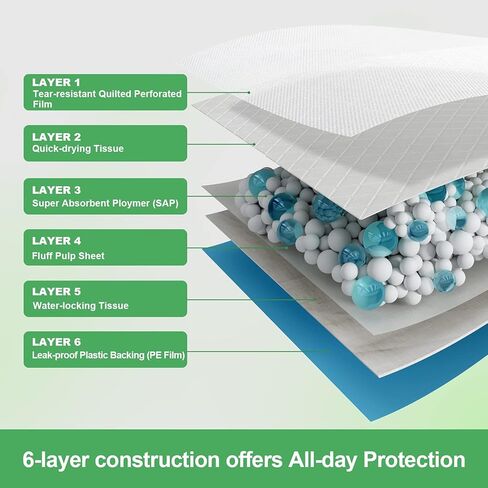 LAYER 1
Tear-resistant Quilted Perforated Film

LAYER 2
Quick-drying Tissue

LAYER 3
Super Absorbent Ploymer (SAP)

LAYER 4
Fluff Pulp Sheet

LAYER 5
Water-locking Tissue

LAYER 6
Leak-proof Plastic Backing (PE Film)

6-layer construction offers All-day Protection